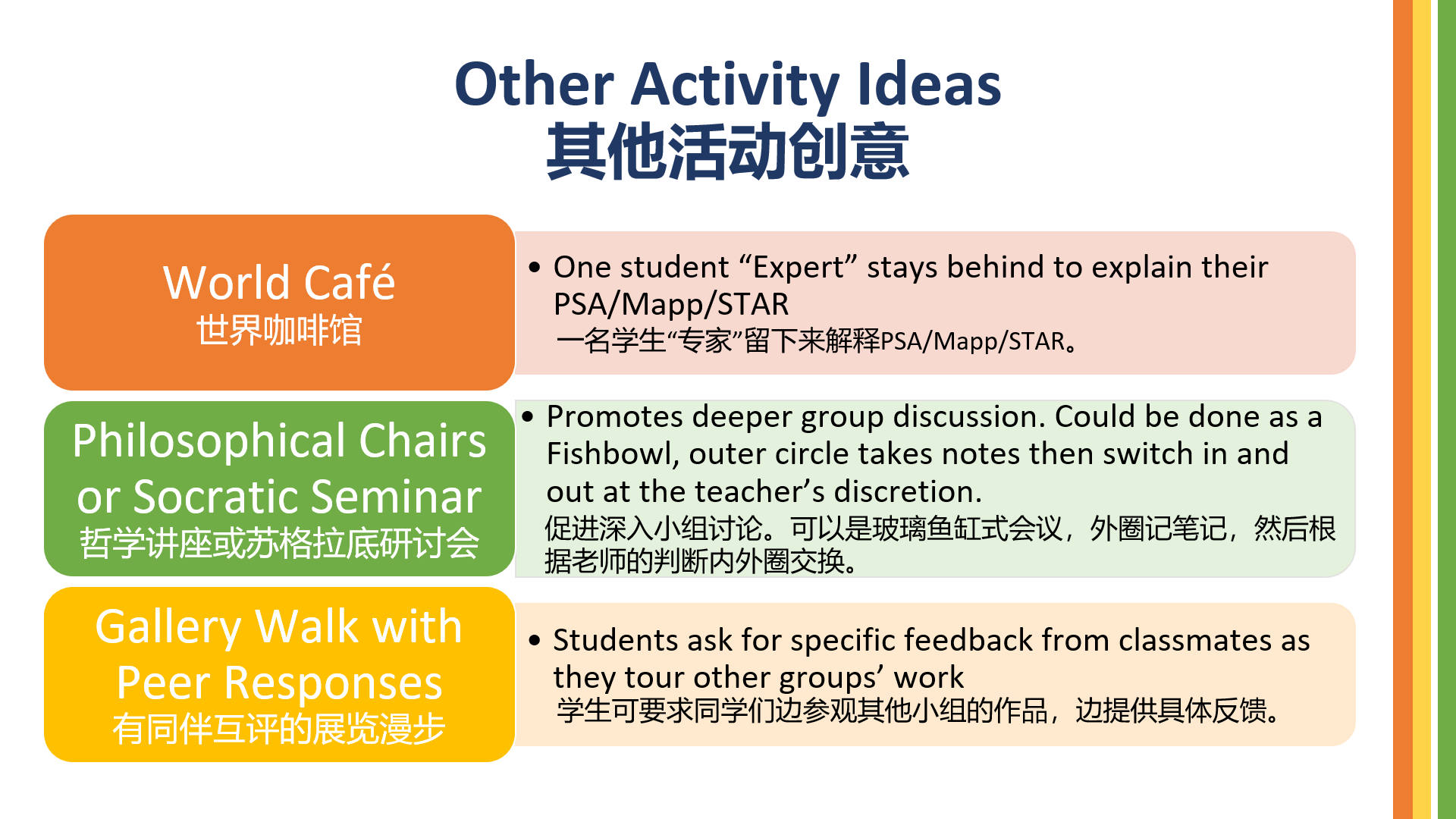 Other Activity Ideas
其他活动创意

World Café
世界咖啡馆

• One student “Expert” stays behind to explain their PSA/Mapp/STAR
一名学生“专家”留下来解释PSA/Mapp/STAR。

Philosophical Chairs or Socratic Seminar
哲学讲座或苏格拉底研讨会

• Promotes deeper group discussion. Could be done as a Fishbowl, outer circle takes notes then switch in and out at the teacher’s discretion.
促进深入小组讨论。可以是玻璃鱼缸式会议，外圈记笔记，然后根据老师的判断内外圈交换。

Gallery Walk with Peer Responses
有同伴互评的展览漫步

• Students ask for specific feedback from classmates as they tour other groups’ work
学生可要求同学们边参观其他小组的作品，边提供具体反馈。